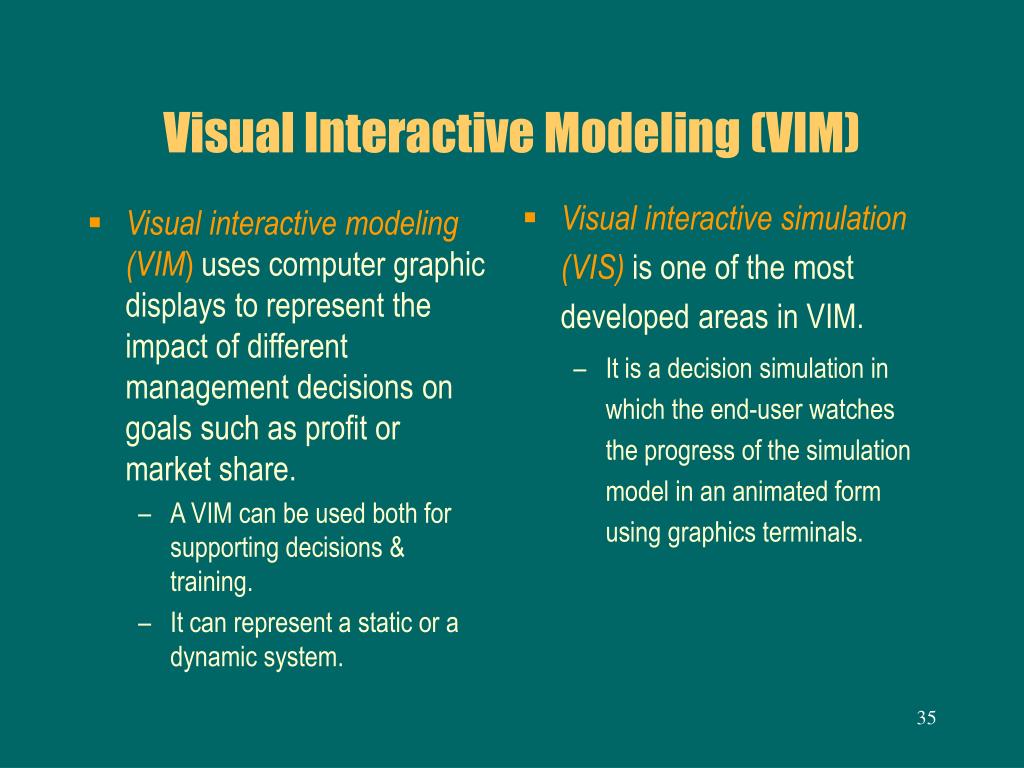 Visual Interactive Modeling (VIM)

▪ Visual interactive modeling (VIM) uses computer graphic displays to represent the impact of different management decisions on goals such as profit or market share.

– A VIM can be used both for supporting decisions & training.

– It can represent a static or a dynamic system.

▪ Visual interactive simulation (VIS) is one of the most developed areas in VIM.

– It is a decision simulation in which the end-user watches the progress of the simulation model in an animated form using graphics terminals.

35